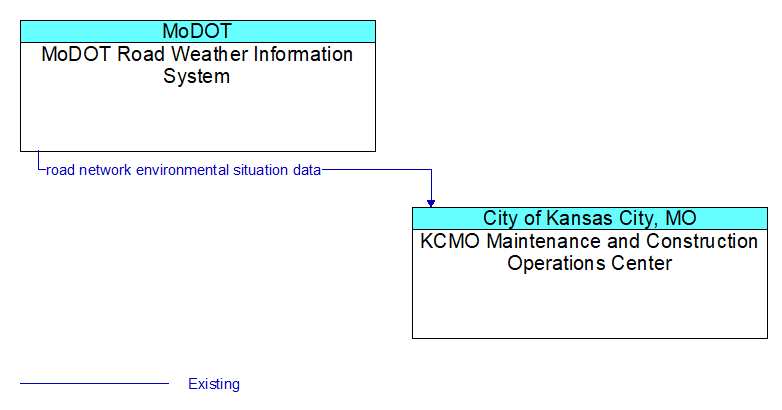 MoDOT
MoDOT Road Weather Information System

road network environmental situation data

City of Kansas City, MO
KCMO Maintenance and Construction Operations Center

Existing